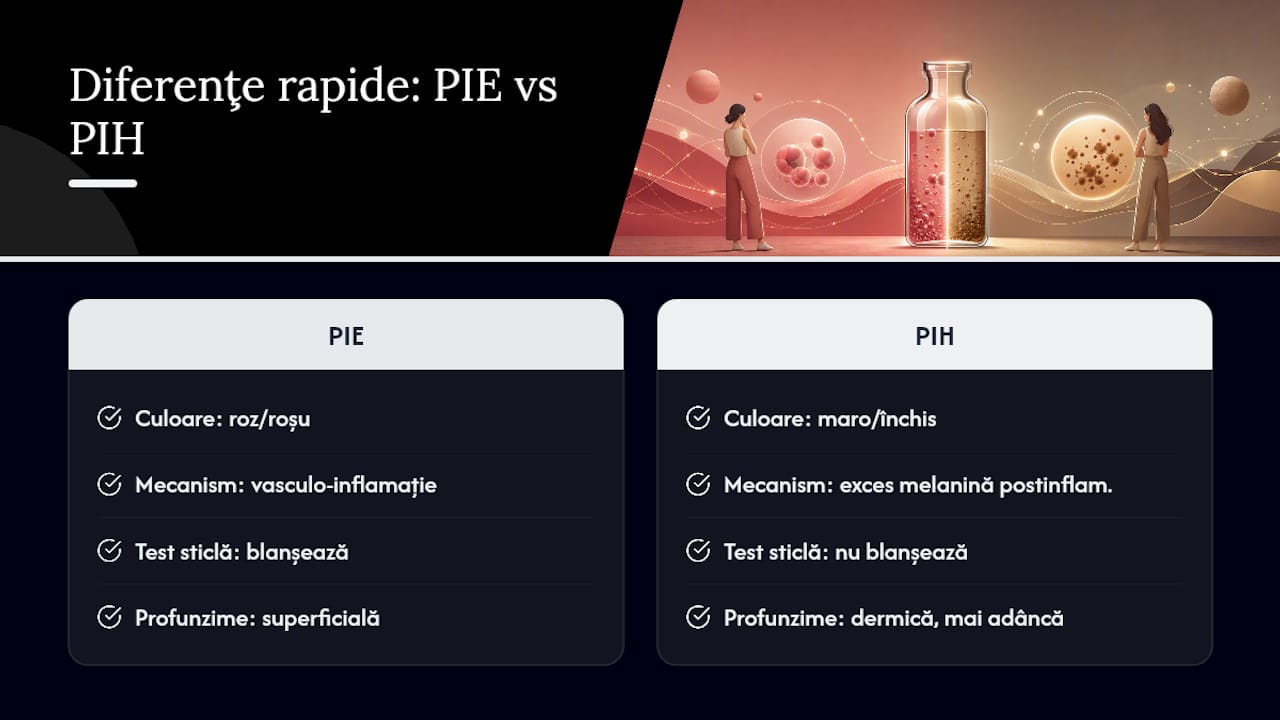 Diferenţe rapide: PIE vs PIH

PIE

Culoare: roz/roșu

Mecanism: vasculo-inflamație

Test sticlă: blanșează

Profunzime: superficială

PIH

Culoare: maro/închis

Mecanism: exces melanină postinflam.

Test sticlă: nu blanșează

Profunzime: dermică, mai adâncă